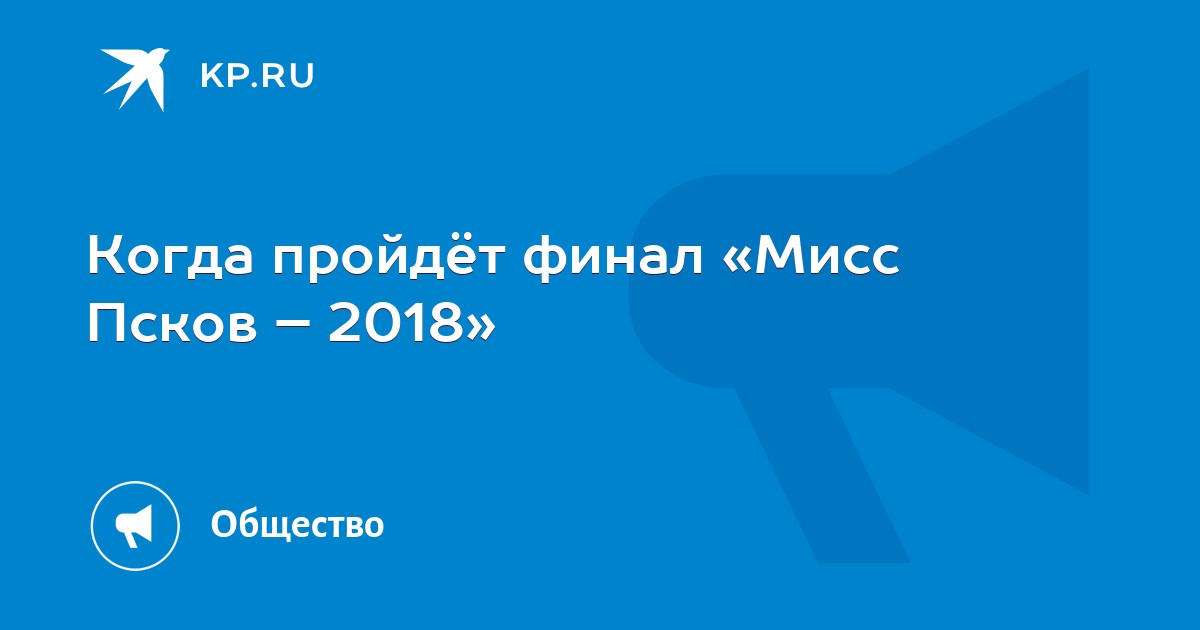 KP.RU

Когда пройдёт финал «Мисс Псков – 2018»

Общество